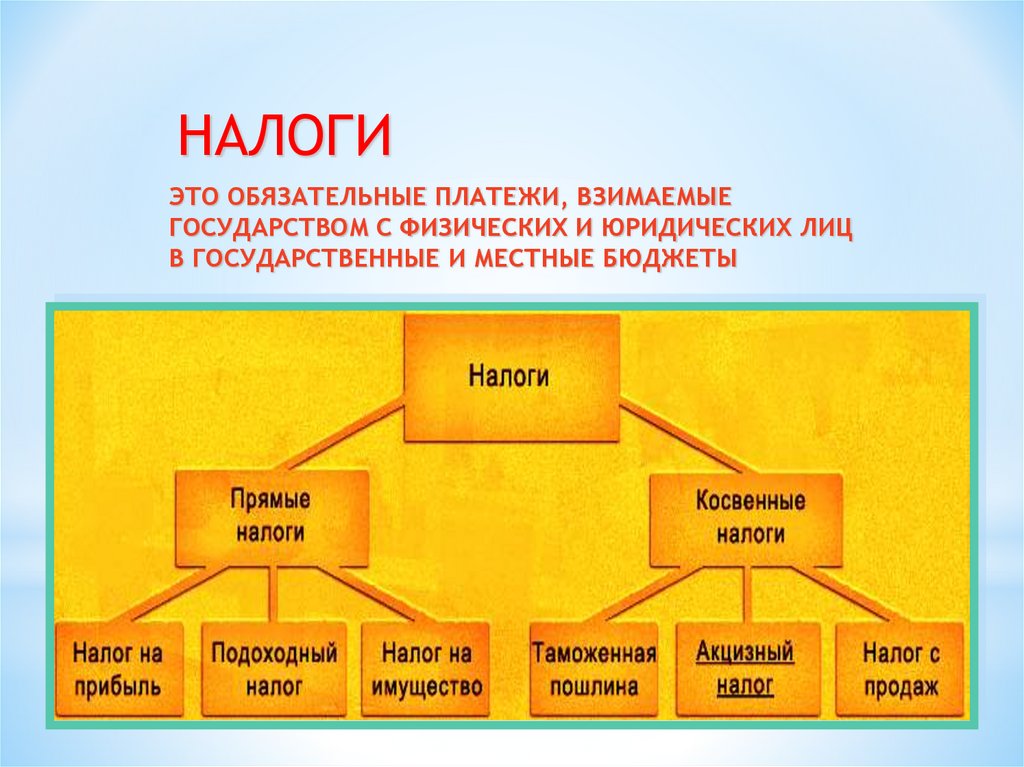 НАЛОГИ

ЭТО ОБЯЗАТЕЛЬНЫЕ ПЛАТЕЖИ, ВЗИМАЕМЫЕ ГОСУДАРСТВОМ С ФИЗИЧЕСКИХ И ЮРИДИЧЕСКИХ ЛИЦ В ГОСУДАРСТВЕННЫЕ И МЕСТНЫЕ БЮДЖЕТЫ

Налоги

Прямые налоги

Косвенные налоги

Налог на прибыль

Подоходный налог

Налог на имущество

Таможенная пошлина

Акцизный налог

Налог с продаж